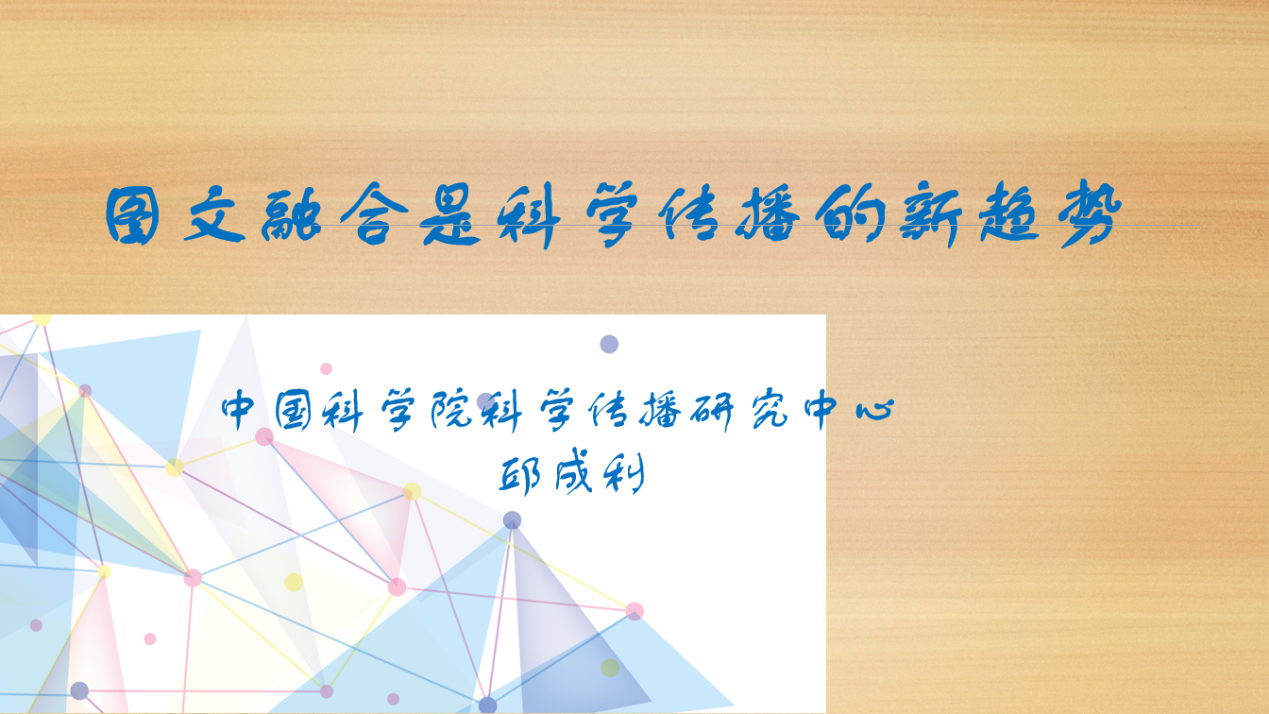 图文融合是科学传播的新趋势

中国科学院科学传播研究中心
邱成利